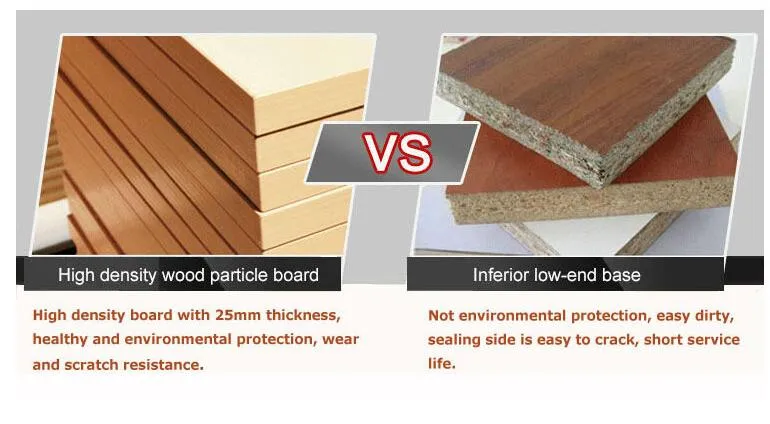 VS

High density wood particle board

High density board with 25mm thickness, healthy and environmental protection, wear and scratch resistance.

Inferior low-end base

Not environmental protection, easy dirty, sealing side is easy to crack, short service life.